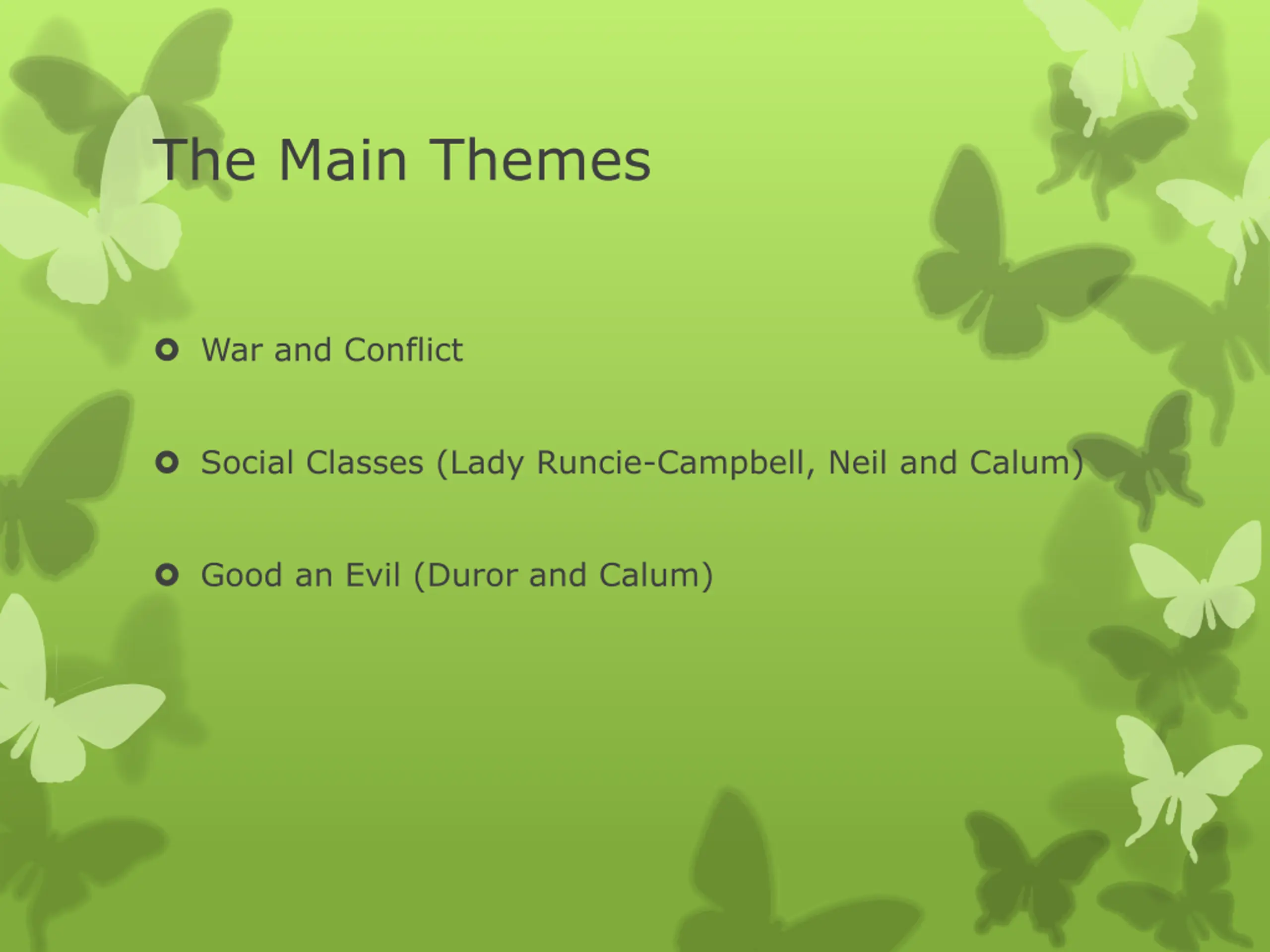 The Main Themes

War and Conflict

Social Classes (Lady Runcie-Campbell, Neil and Calum)

Good an Evil (Duror and Calum)